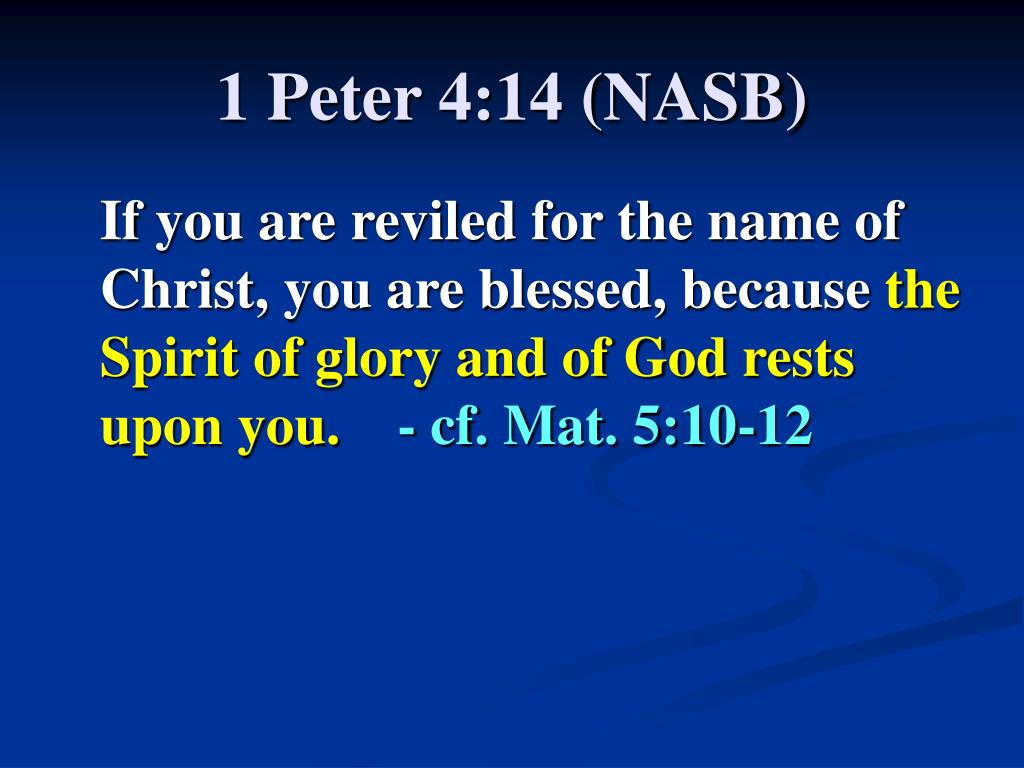 1 Peter 4:14 (NASB)

If you are reviled for the name of Christ, you are blessed, because the Spirit of glory and of God rests upon you. - cf. Mat. 5:10-12